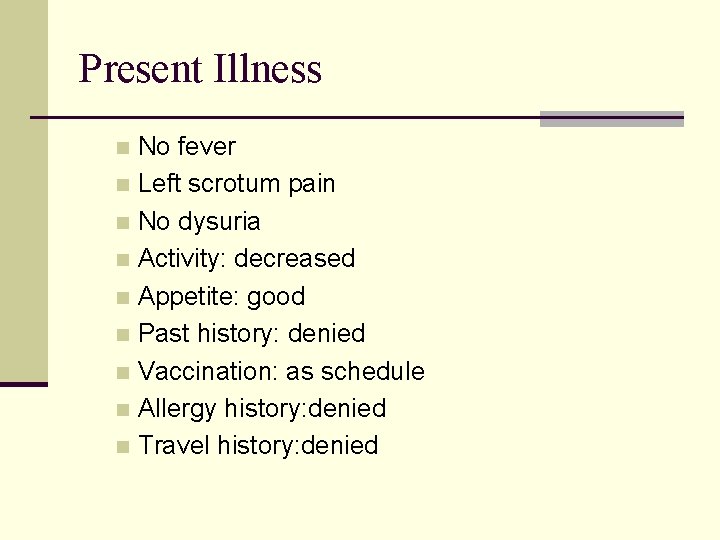 Present Illness

- No fever
- Left scrotum pain
- No dysuria
- Activity: decreased
- Appetite: good
- Past history: denied
- Vaccination: as schedule
- Allergy history:denied
- Travel history:denied